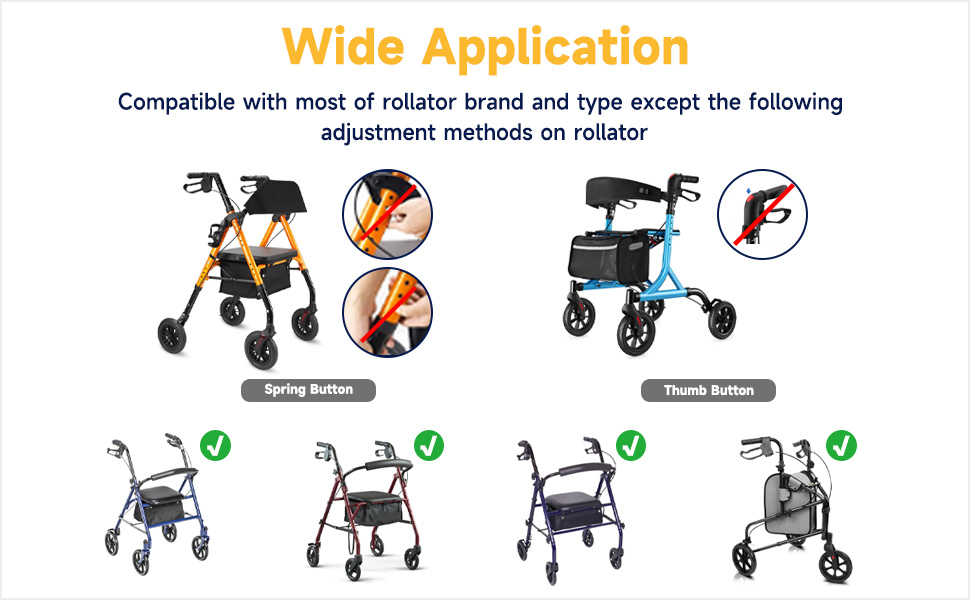 Wide Application

Compatible with most of rollator brand and type except the following adjustment methods on rollator

Spring Button

Thumb Button